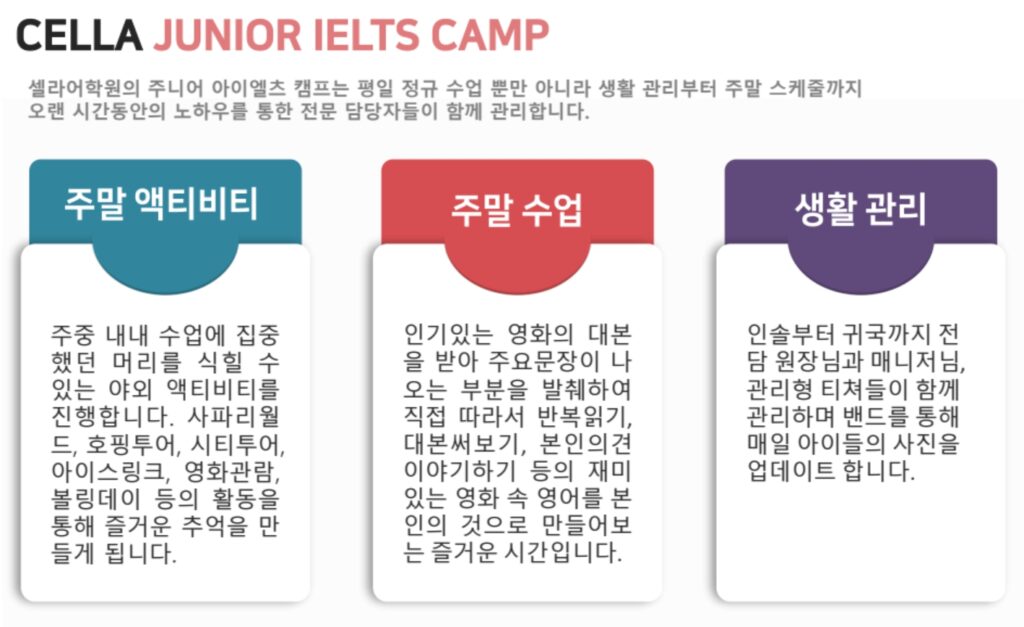 CELLA JUNIOR IELTS CAMP

셀라어학원의 주니어 아이엘츠 캠프는 평일 정규 수업 뿐만 아니라 생활 관리부터 주말 스케줄까지 오랜 시간동안의 노하우를 통한 전문 담당자들이 함께 관리합니다.

주말 액티비티

주중 내내 수업에 집중했던 머리를 식힐 수 있는 야외 액티비티를 진행합니다. 사파리월드, 호핑투어, 시티투어, 아이스링크, 영화관람, 볼링데이 등의 활동을 통해 즐거운 추억을 만들게 됩니다.

주말 수업

인기있는 영화의 대본을 받아 주요문장이 나오는 부분을 발췌하여 직접 따라서 반복읽기, 대본써보기, 본인의견 이야기하기 등의 재미있는 영화 속 영어를 본인의 것으로 만들어보는 즐거운 시간입니다.

생활 관리

인솔부터 귀국까지 전담 원장님과 매니저님, 관리형 티쳐들이 함께 관리하며 밴드를 통해 매일 아이들의 사진을 업데이트 합니다.